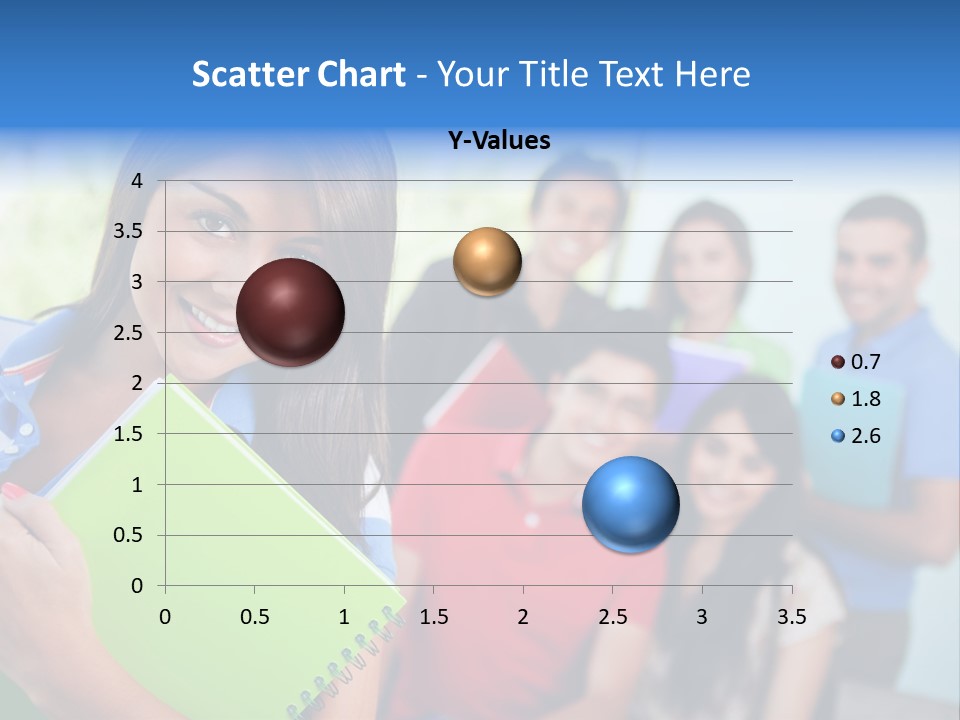 Scatter Chart - Your Title Text Here

Y-Values

4
3.5
3
2.5
2
1.5
1
0.5
0

0 0.5 1 1.5 2 2.5 3 3.5

0.7
1.8
2.6